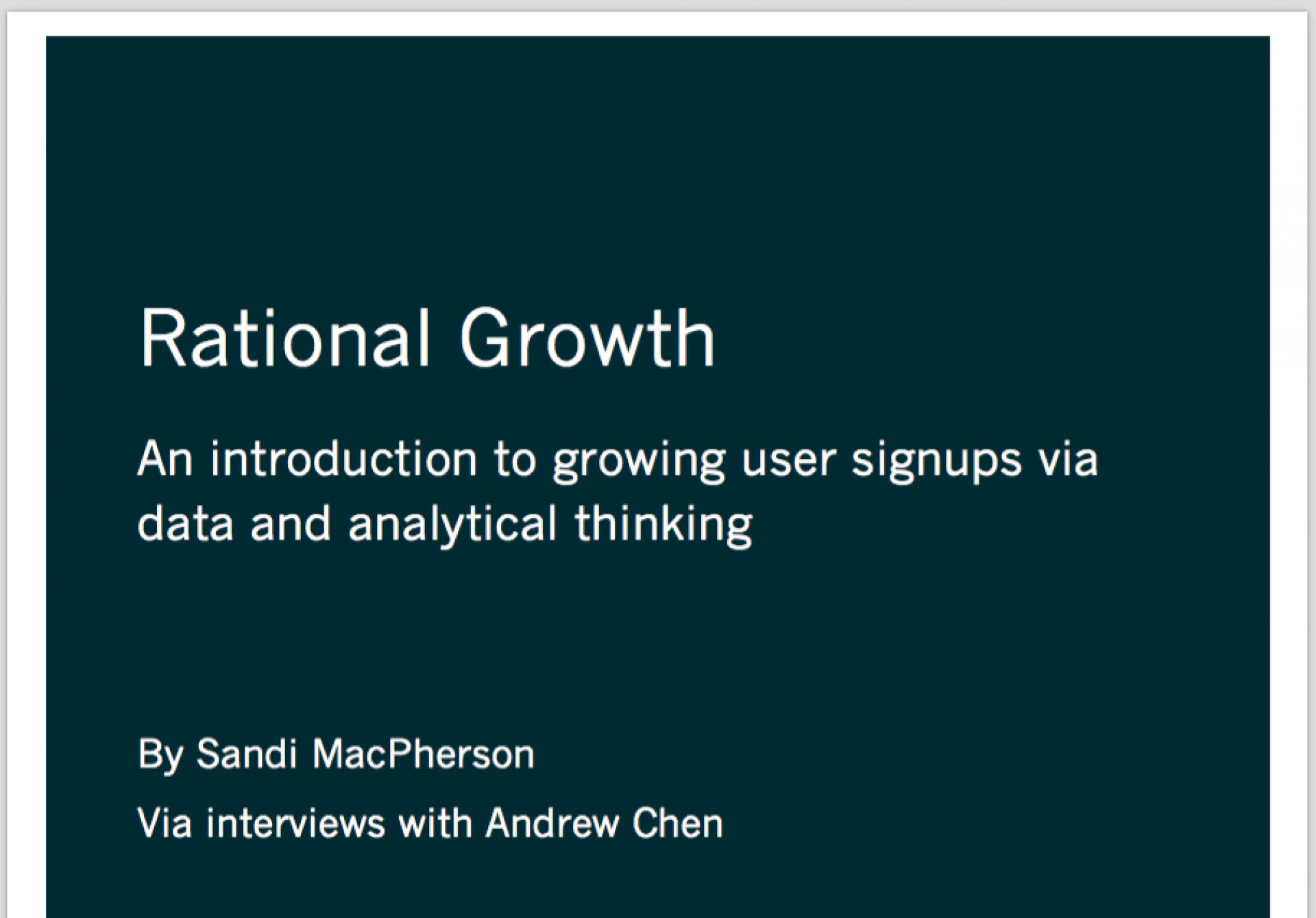 Rational Growth

An introduction to growing user signups via data and analytical thinking

By Sandi MacPherson

Via interviews with Andrew Chen